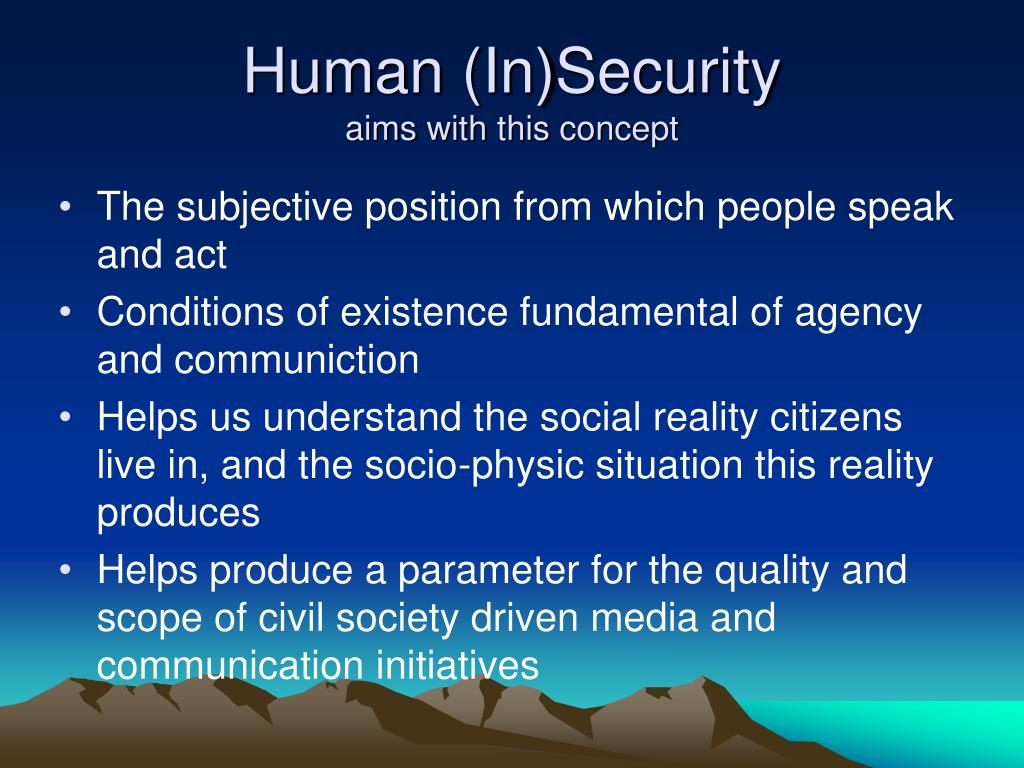 Human (In)Security
aims with this concept

• The subjective position from which people speak and act
• Conditions of existence fundamental of agency and communiction
• Helps us understand the social reality citizens live in, and the socio-physic situation this reality produces
• Helps produce a parameter for the quality and scope of civil society driven media and communication initiatives